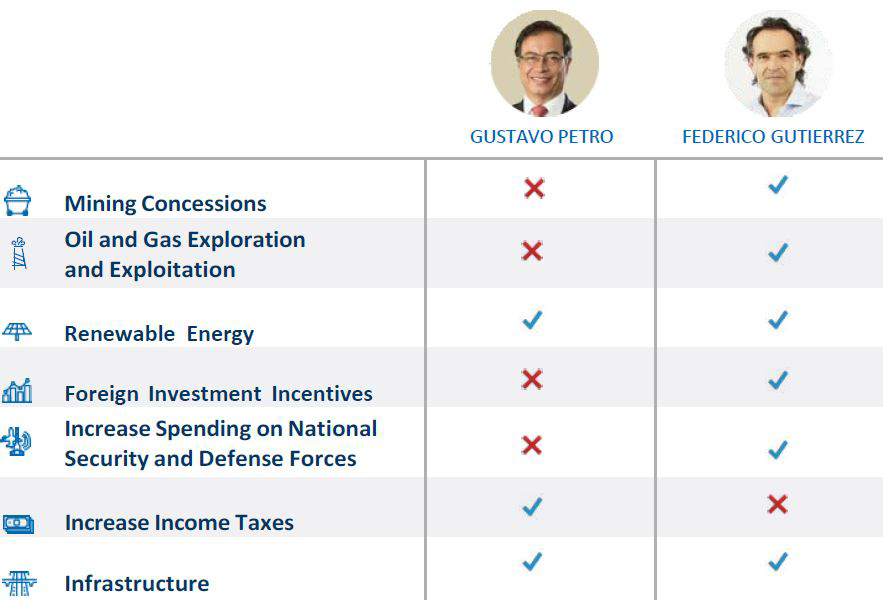 | | GUSTAVO PETRO | FEDERICO GUTIERREZ |
|---|---|---|
| Mining Concessions | ✗ | ✓ |
| Oil and Gas Exploration and Exploitation | ✗ | ✓ |
| Renewable Energy | ✓ | ✓ |
| Foreign Investment Incentives | ✗ | ✓ |
| Increase Spending on National Security and Defense Forces | ✗ | ✓ |
| Increase Income Taxes | ✓ | ✗ |
| Infrastructure | ✓ | ✓ |